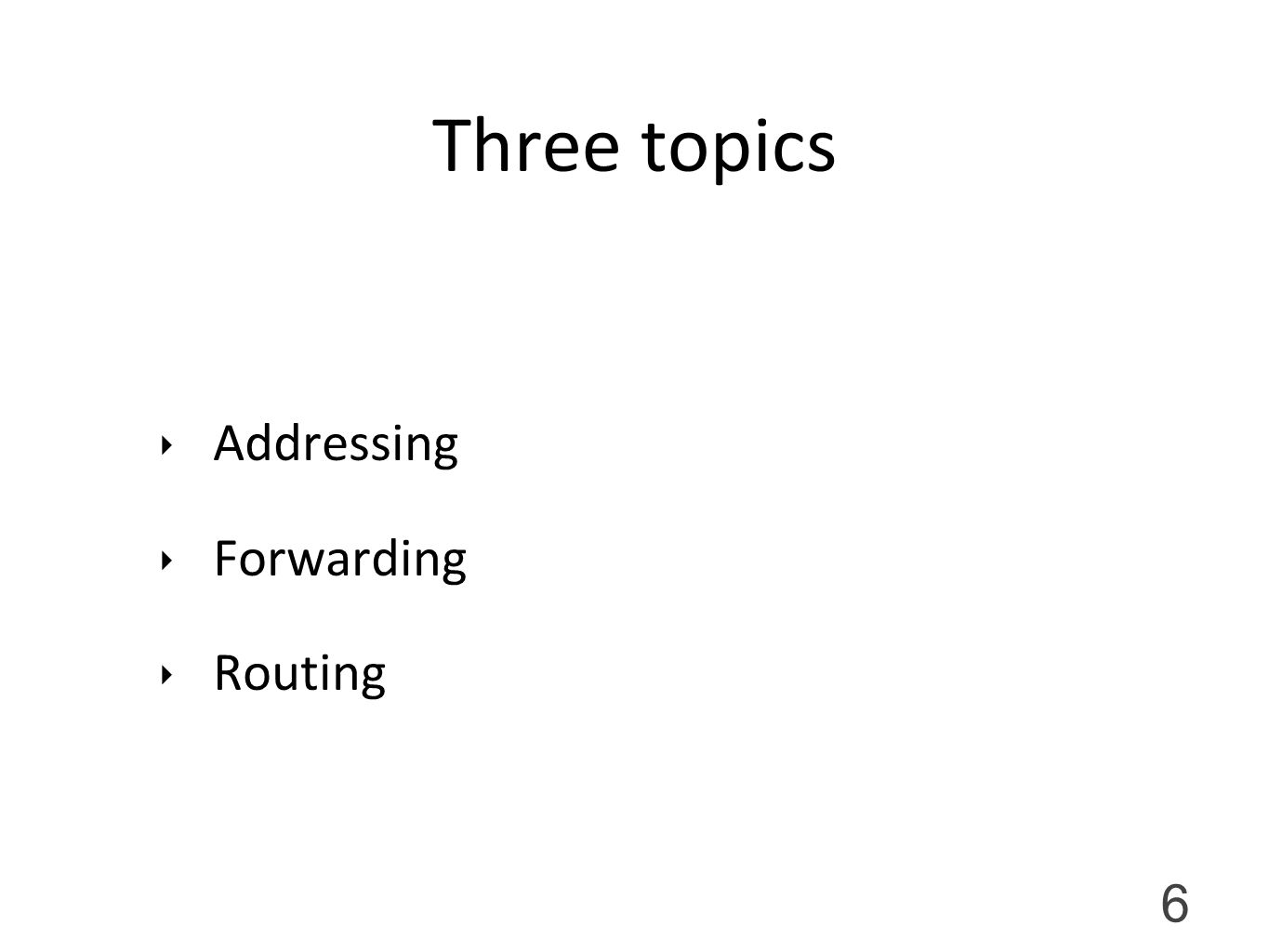 Three topics

‣ Addressing

‣ Forwarding

‣ Routing

6